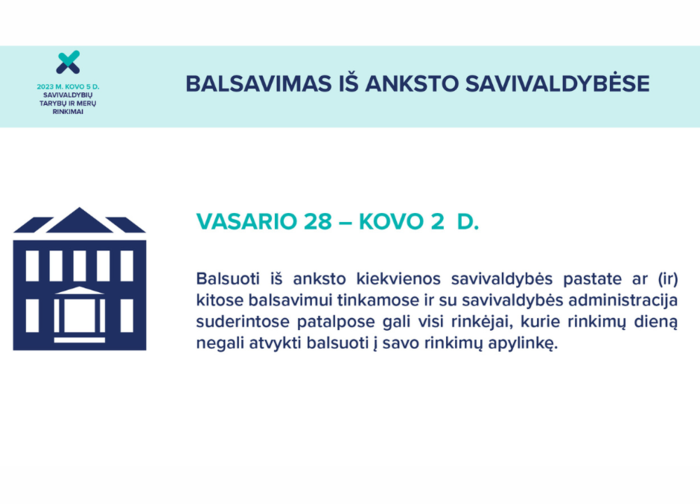 2023 M. KOVO 5 D.
SAVIVALDYBIŲ TARYBŲ IR MERŲ RINKIMAI

BALSAVIMAS IŠ ANKSTO SAVIVALDYBĖSE

VASARIO 28 – KOVO 2 D.

Balsuoti iš anksto kiekvienos savivaldybės pastate ar (ir) kitose balsavimui tinkamose ir su savivaldybės administracija suderintose patalpose gali visi rinkėjai, kurie rinkimų dieną negali atvykti balsuoti į savo rinkimų apylinkę.